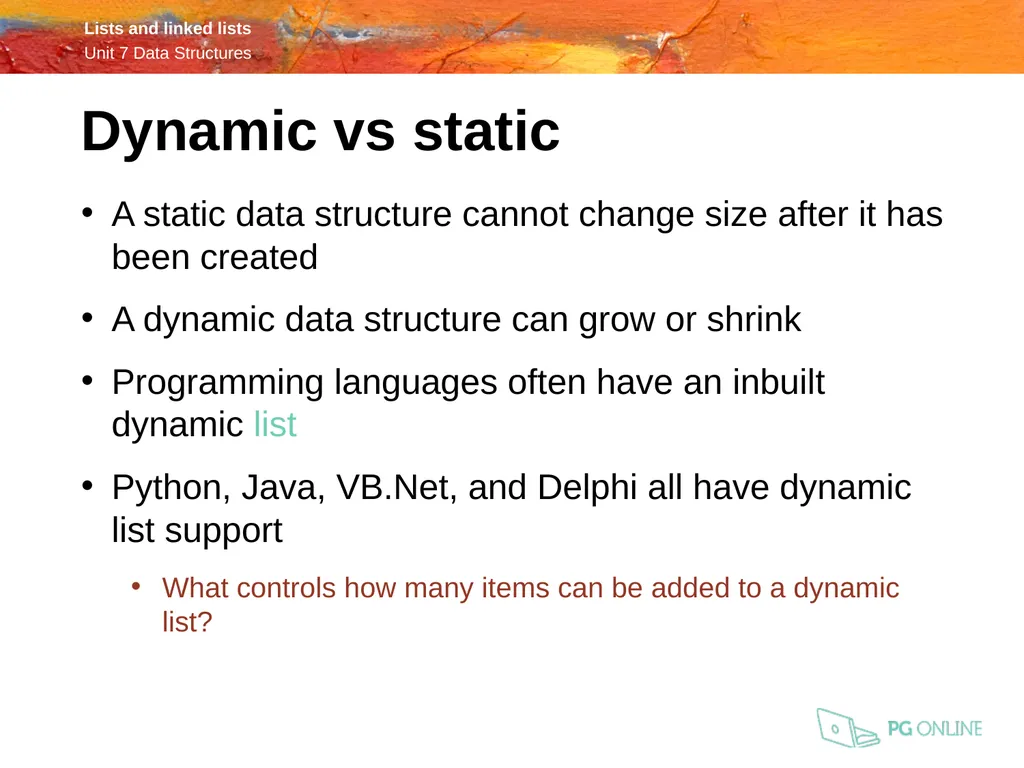 Lists and linked lists
Unit 7 Data Structures

Dynamic vs static

• A static data structure cannot change size after it has been created

• A dynamic data structure can grow or shrink

• Programming languages often have an inbuilt dynamic list

• Python, Java, VB.Net, and Delphi all have dynamic list support

• What controls how many items can be added to a dynamic list?

PG ONLINE